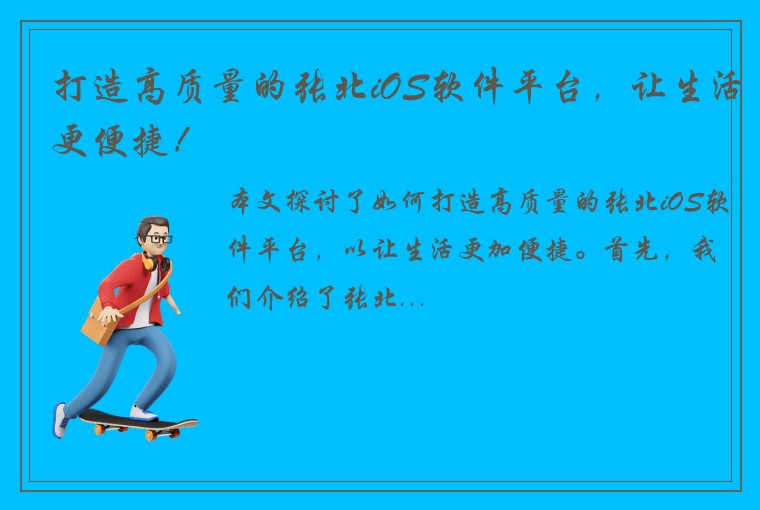 打造高质量的张北iOS软件平台，让生活更便捷！

本文探讨了如何打造高质量的张北iOS软件平台，以让生活更加便捷。首先，我们介绍了张北...